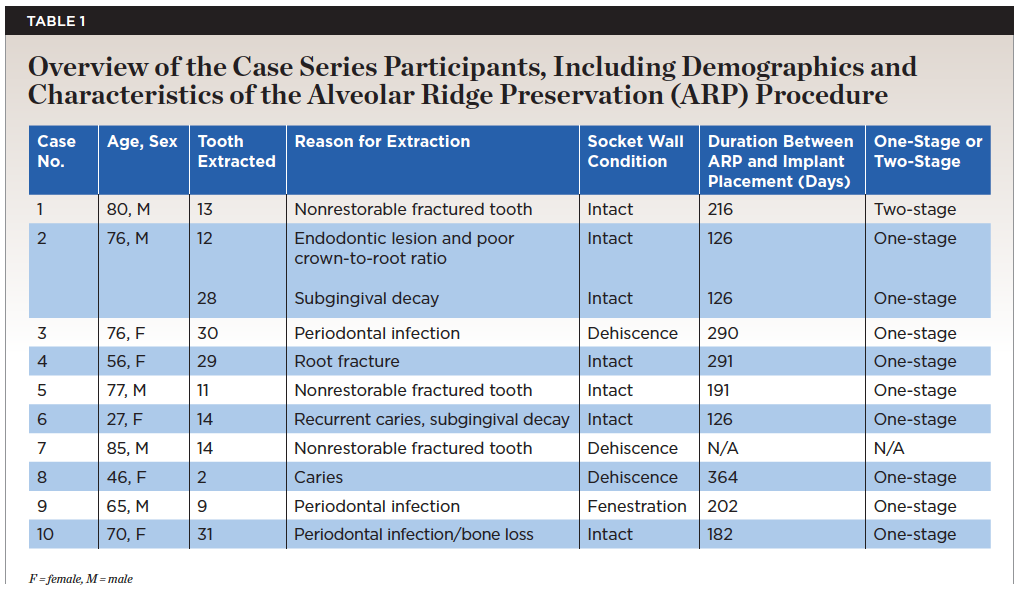 TABLE 1

Overview of the Case Series Participants, Including Demographics and Characteristics of the Alveolar Ridge Preservation (ARP) Procedure

| Case No. | Age, Sex | Tooth Extracted | Reason for Extraction | Socket Wall Condition | Duration Between ARP and Implant Placement (Days) | One-Stage or Two-Stage |
|---|---|---|---|---|---|---|
| 1 | 80, M | 13 | Nonrestorable fractured tooth | Intact | 216 | Two-stage |
| 2 | 76, M | 12 | Endodontic lesion and poor crown-to-root ratio | Intact | 126 | One-stage |
| | | 28 | Subgingival decay | Intact | 126 | One-stage |
| 3 | 76, F | 30 | Periodontal infection | Dehiscence | 290 | One-stage |
| 4 | 56, F | 29 | Root fracture | Intact | 291 | One-stage |
| 5 | 77, M | 11 | Nonrestorable fractured tooth | Intact | 191 | One-stage |
| 6 | 27, F | 14 | Recurrent caries, subgingival decay | Intact | 126 | One-stage |
| 7 | 85, M | 14 | Nonrestorable fractured tooth | Dehiscence | N/A | N/A |
| 8 | 46, F | 2 | Caries | Dehiscence | 364 | One-stage |
| 9 | 65, M | 9 | Periodontal infection | Fenestration | 202 | One-stage |
| 10 | 70, F | 31 | Periodontal infection/bone loss | Intact | 182 | One-stage |

F = female, M = male